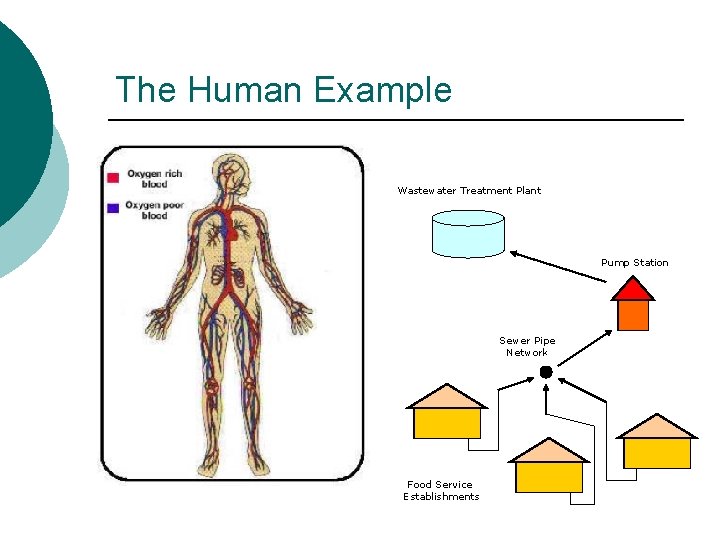 The Human Example

Oxygen rich blood

Oxygen poor blood

Wastewater Treatment Plant

Pump Station

Sewer Pipe Network

Food Service Establishments